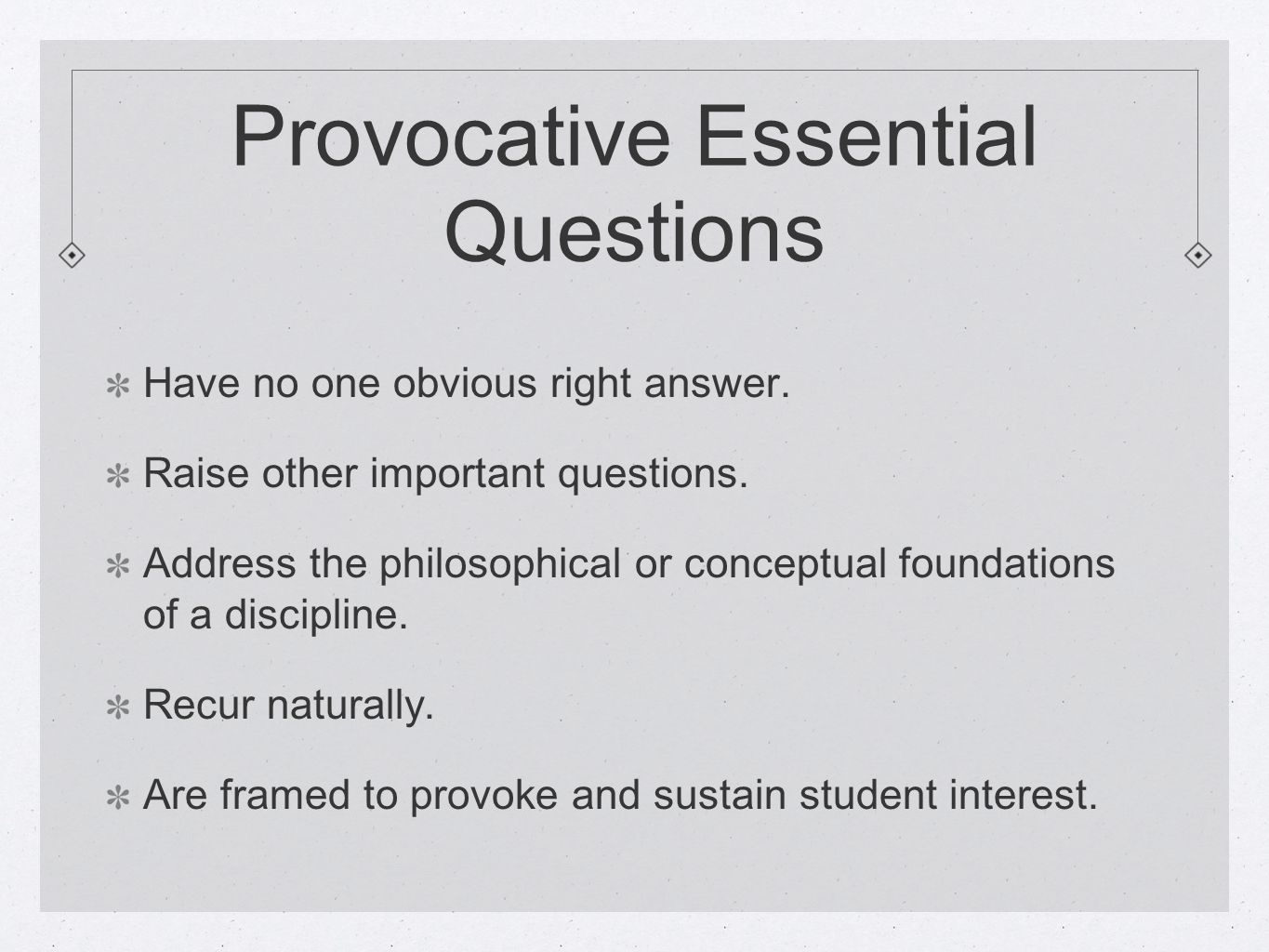 Provocative Essential Questions

Have no one obvious right answer.

Raise other important questions.

Address the philosophical or conceptual foundations of a discipline.

Recur naturally.

Are framed to provoke and sustain student interest.